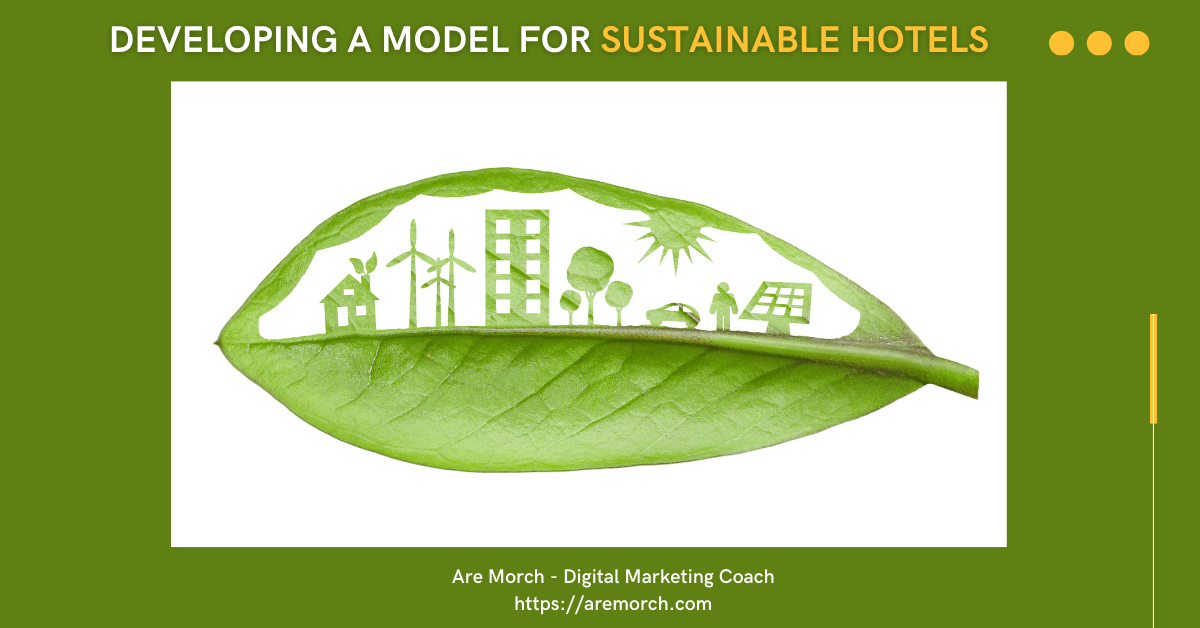 DEVELOPING A MODEL FOR SUSTAINABLE HOTELS

Are Morch - Digital Marketing Coach
https://aremorch.com